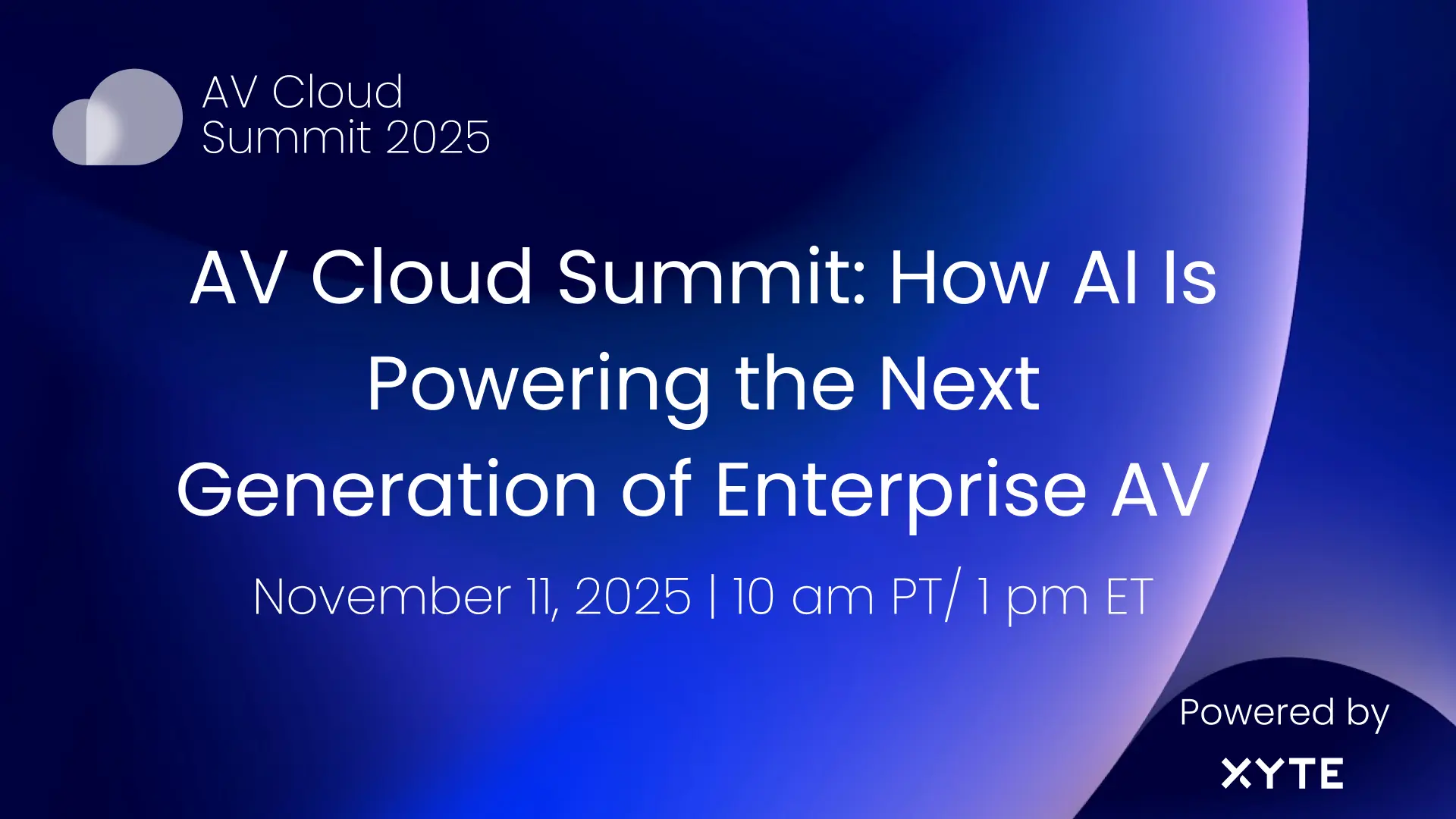 AV Cloud
Summit 2025

AV Cloud Summit: How AI Is Powering the Next Generation of Enterprise AV

November 11, 2025 | 10 am PT/ 1 pm ET

Powered by
XYTE